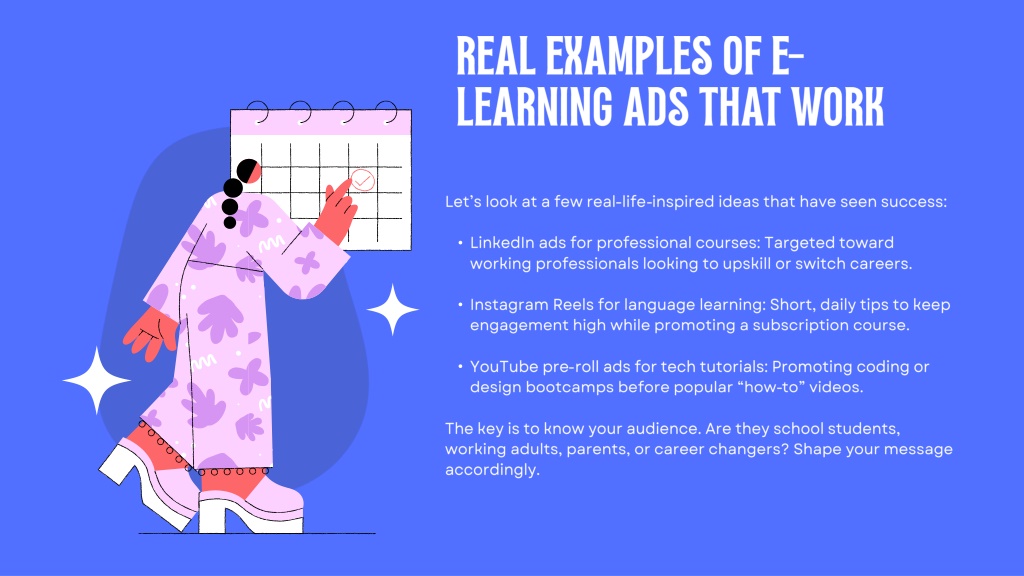 REAL EXAMPLES OF E-LEARNING ADS THAT WORK

Let’s look at a few real-life-inspired ideas that have seen success:

• LinkedIn ads for professional courses: Targeted toward working professionals looking to upskill or switch careers.

• Instagram Reels for language learning: Short, daily tips to keep engagement high while promoting a subscription course.

• YouTube pre-roll ads for tech tutorials: Promoting coding or design bootcamps before popular “how-to” videos.

The key is to know your audience. Are they school students, working adults, parents, or career changers? Shape your message accordingly.